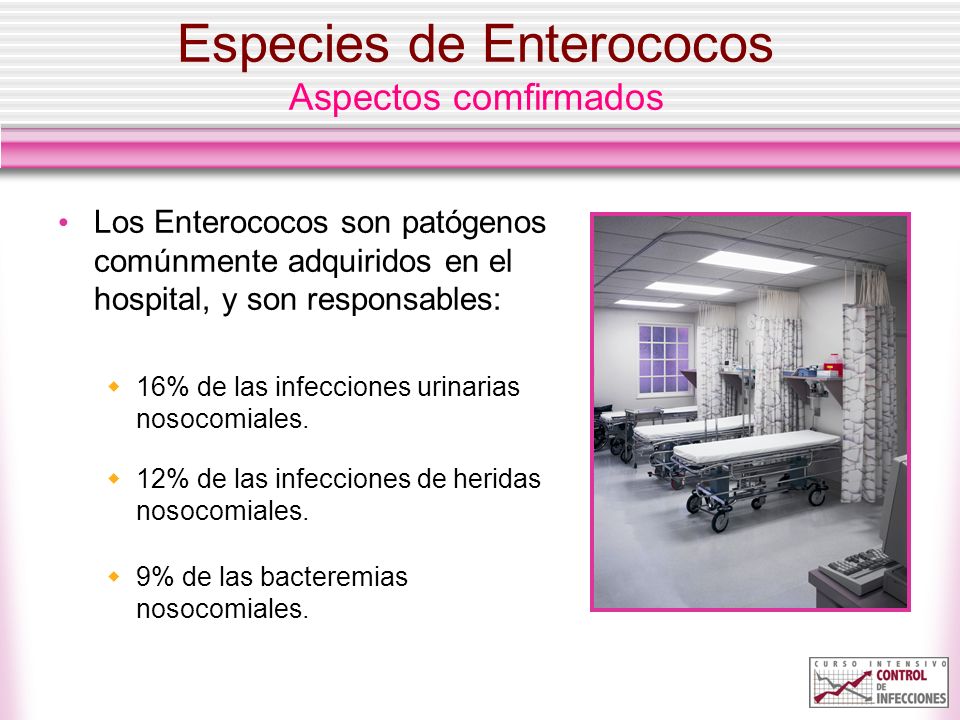 Especies de Enterococos
Aspectos comfirmados

• Los Enterococos son patógenos comúnmente adquiridos en el hospital, y son responsables:

◆ 16% de las infecciones urinarias nosocomiales.

◆ 12% de las infecciones de heridas nosocomiales.

◆ 9% de las bacteremias nosocomiales.

CURSO INTENSIVO CONTROL DE INFECCIONES